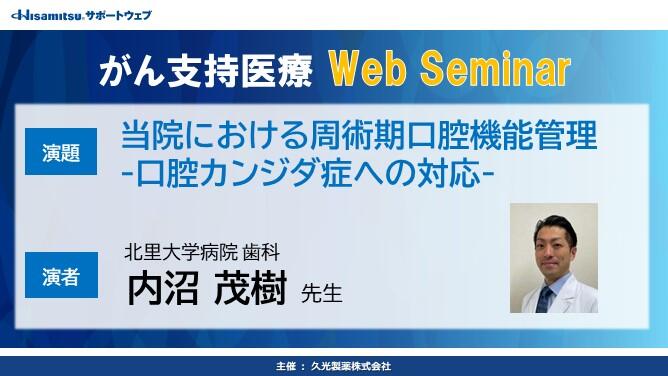 Hisamitsu サポートウェブ

がん支持医療 Web Seminar

演題

当院における周術期口腔機能管理
-口腔カンジダ症への対応-

演者

北里大学病院 歯科
内沼 茂樹 先生

主催 : 久光製薬株式会社